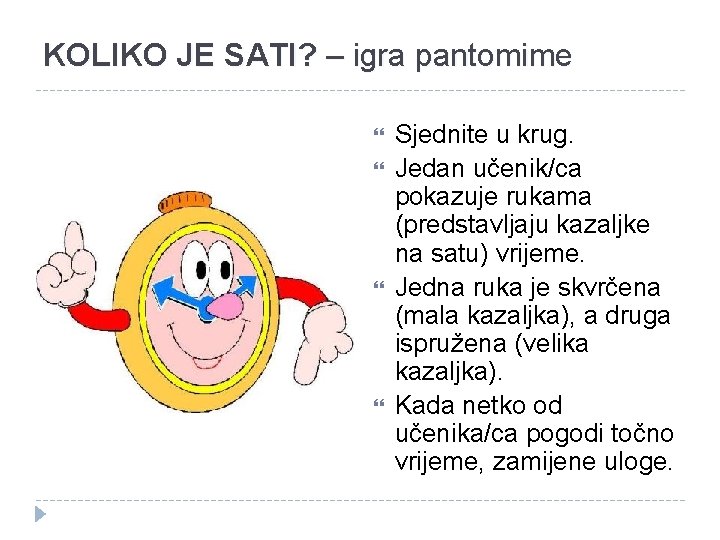 KOLIKO JE SATI? – igra pantomime

Sjednite u krug.

Jedan učenik/ca pokazuje rukama (predstavljaju kazaljke na satu) vrijeme.

Jedna ruka je skvrčena (mala kazaljka), a druga ispružena (velika kazaljka).

Kada netko od učenika/ca pogodi točno vrijeme, zamijene uloge.